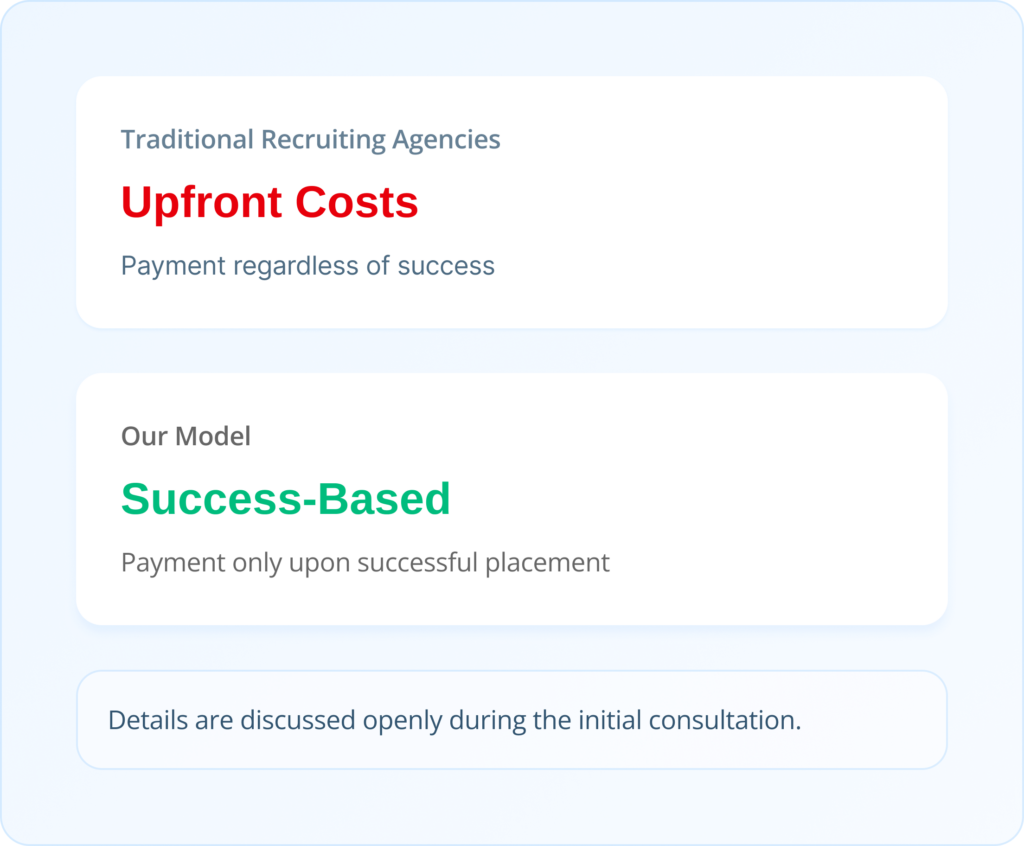 Traditional Recruiting Agencies

Upfront Costs

Payment regardless of success

Our Model

Success-Based

Payment only upon successful placement

Details are discussed openly during the initial consultation.